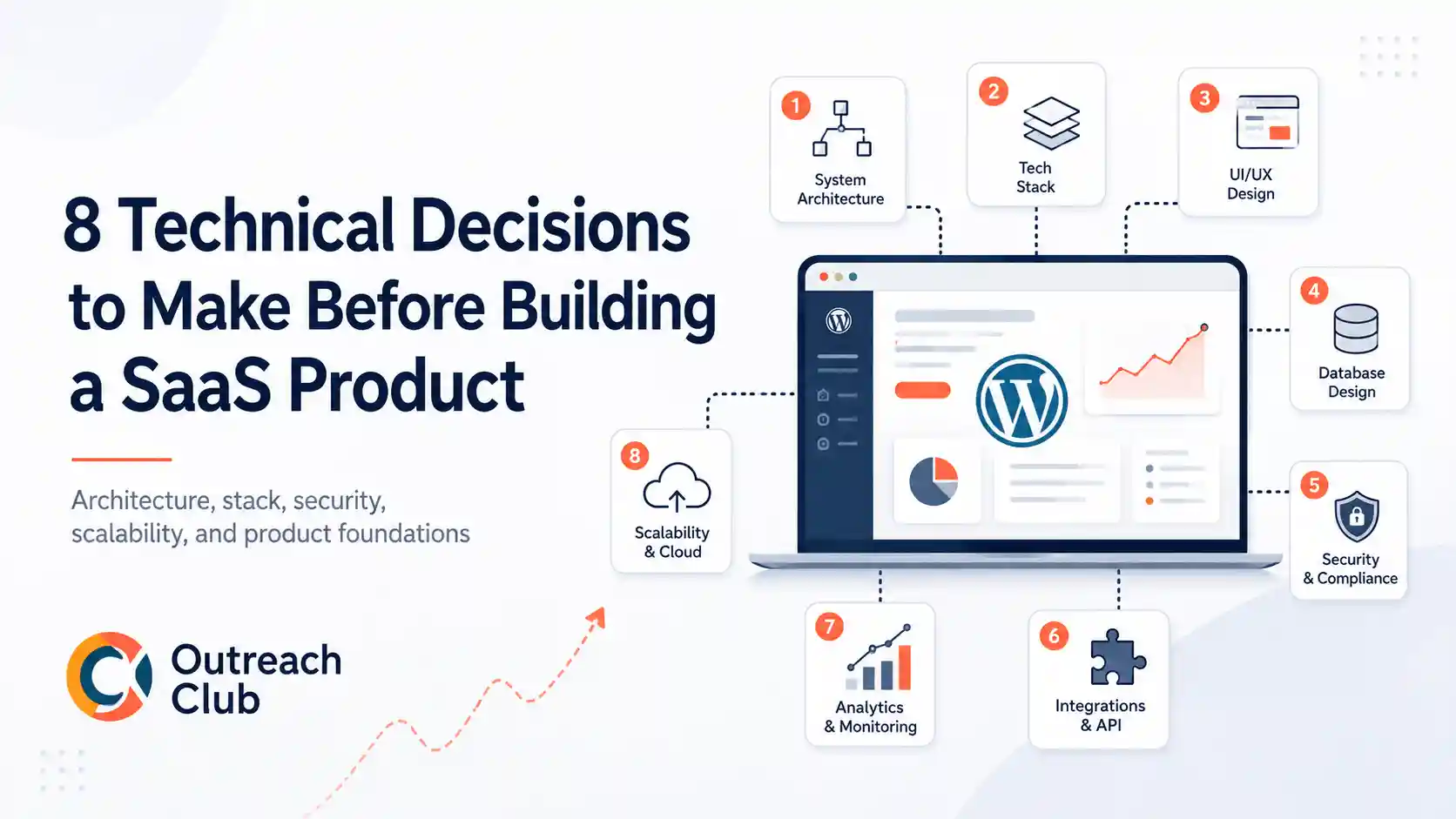 8 Technical Decisions to Make Before Building a SaaS Product

Architecture, stack, security, scalability, and product foundations

Outreach Club

1 System Architecture

2 Tech Stack

3 UI/UX Design

4 Database Design

5 Security & Compliance

6 Integrations & API

7 Analytics & Monitoring

8 Scalability & Cloud